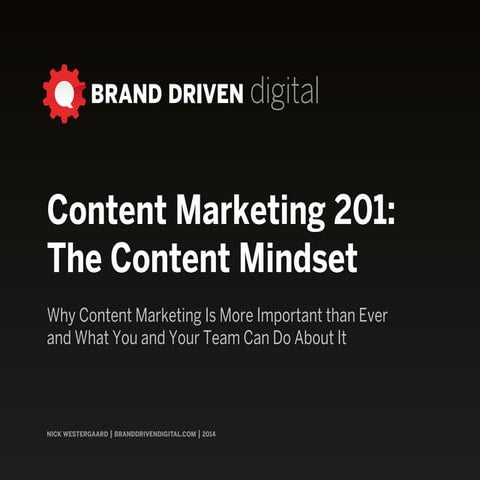 BRAND DRIVEN digital

Content Marketing 201: The Content Mindset

Why Content Marketing Is More Important than Ever and What You and Your Team Can Do About It

NICK WESTERGAARD | BRANDDRIVENDIGITAL.COM | 2014